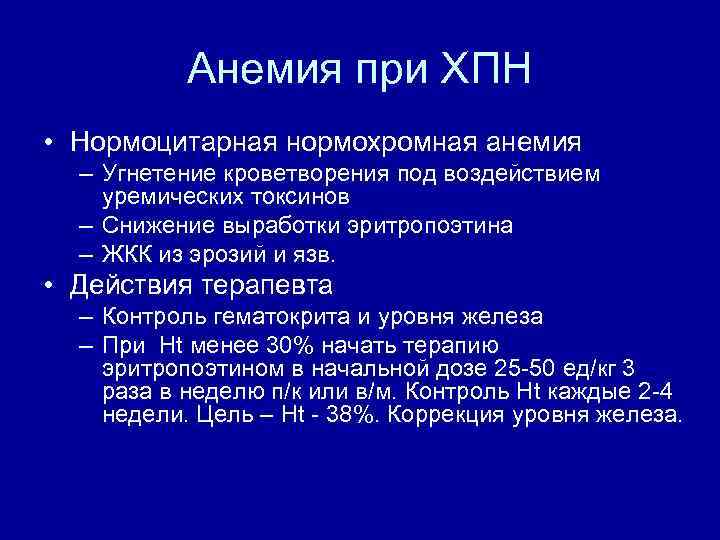 Анемия при ХПН

• Нормоцитарная нормохромная анемия
– Угнетение кроветворения под воздействием уремических токсинов
– Снижение выработки эритропоэтина
– ЖКК из эрозий и язв.
• Действия терапевта
– Контроль гематокрита и уровня железа
– При Ht менее 30% начать терапию эритропоэтином в начальной дозе 25-50 ед/кг 3 раза в неделю п/к или в/м. Контроль Ht каждые 2-4 недели. Цель – Ht - 38%. Коррекция уровня железа.